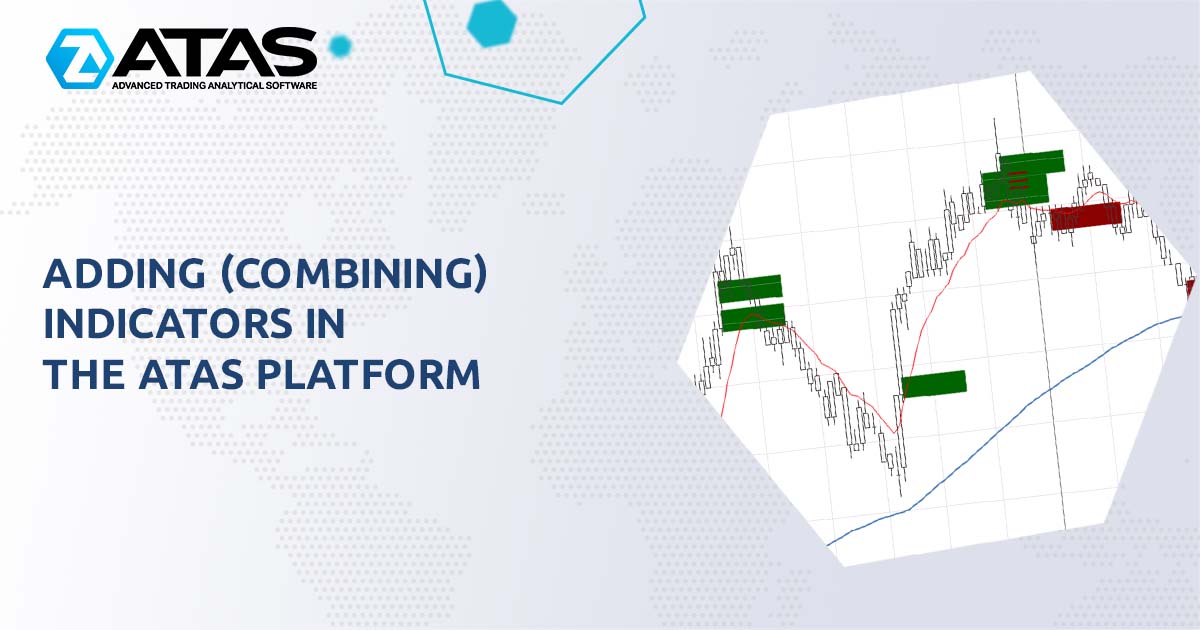 ATAS
ADVANCED TRADING ANALYTICAL SOFTWARE

ADDING (COMBINING) INDICATORS IN THE ATAS PLATFORM